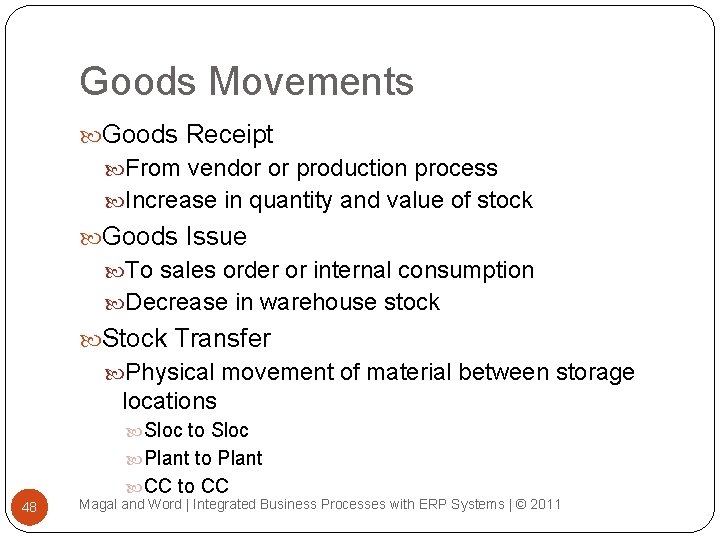 Goods Movements

Goods Receipt

From vendor or production process

Increase in quantity and value of stock

Goods Issue

To sales order or internal consumption

Decrease in warehouse stock

Stock Transfer

Physical movement of material between storage locations

Sloc to Sloc

Plant to Plant

CC to CC

48

Magal and Word | Integrated Business Processes with ERP Systems | © 2011